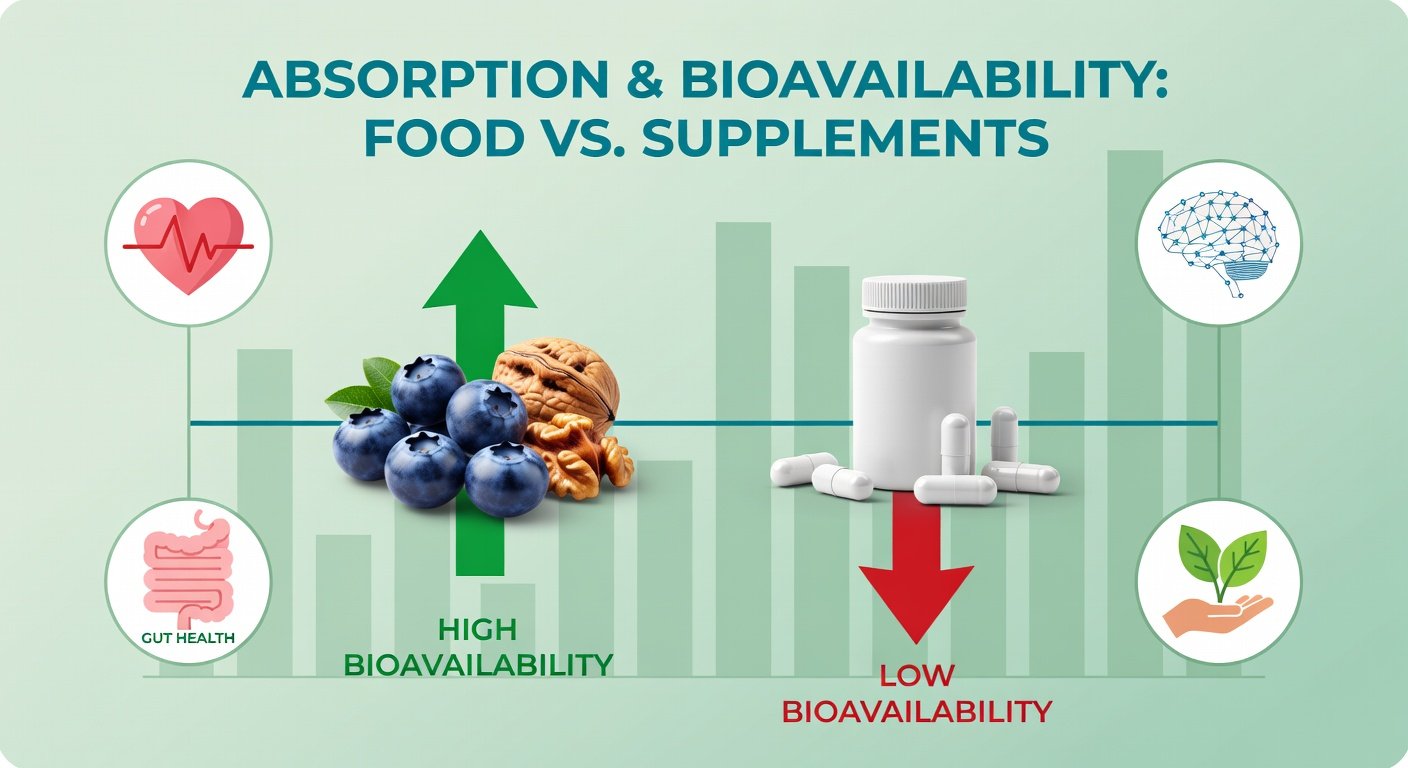 ABSORPTION & BIOAVAILABILITY: FOOD VS. SUPPLEMENTS

GUT HEALTH

HIGH BIOAVAILABILITY

LOW BIOAVAILABILITY